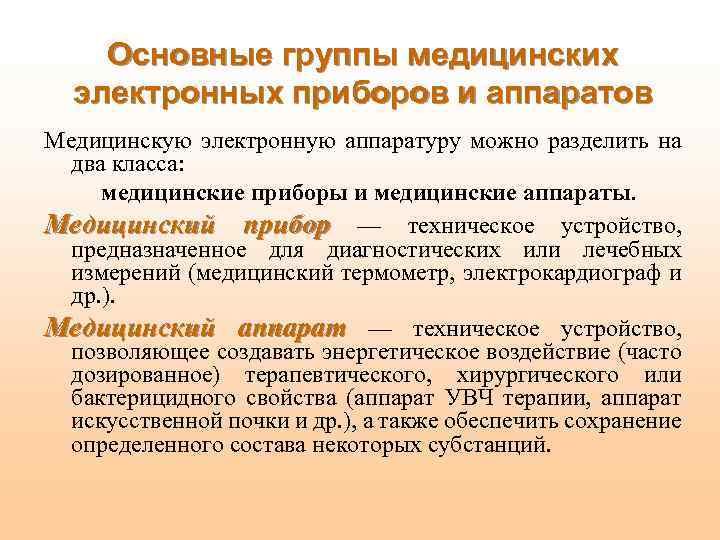 Основные группы медицинских электронных приборов и аппаратов

Медицинскую электронную аппаратуру можно разделить на два класса:

медицинские приборы и медицинские аппараты.

Медицинский прибор — техническое устройство, предназначенное для диагностических или лечебных измерений (медицинский термометр, электрокардиограф и др.).

Медицинский аппарат — техническое устройство, позволяющее создавать энергетическое воздействие (часто дозированное) терапевтического, хирургического или бактерицидного свойства (аппарат УВЧ терапии, аппарат искусственной почки и др.), а также обеспечить сохранение определенного состава некоторых субстанций.